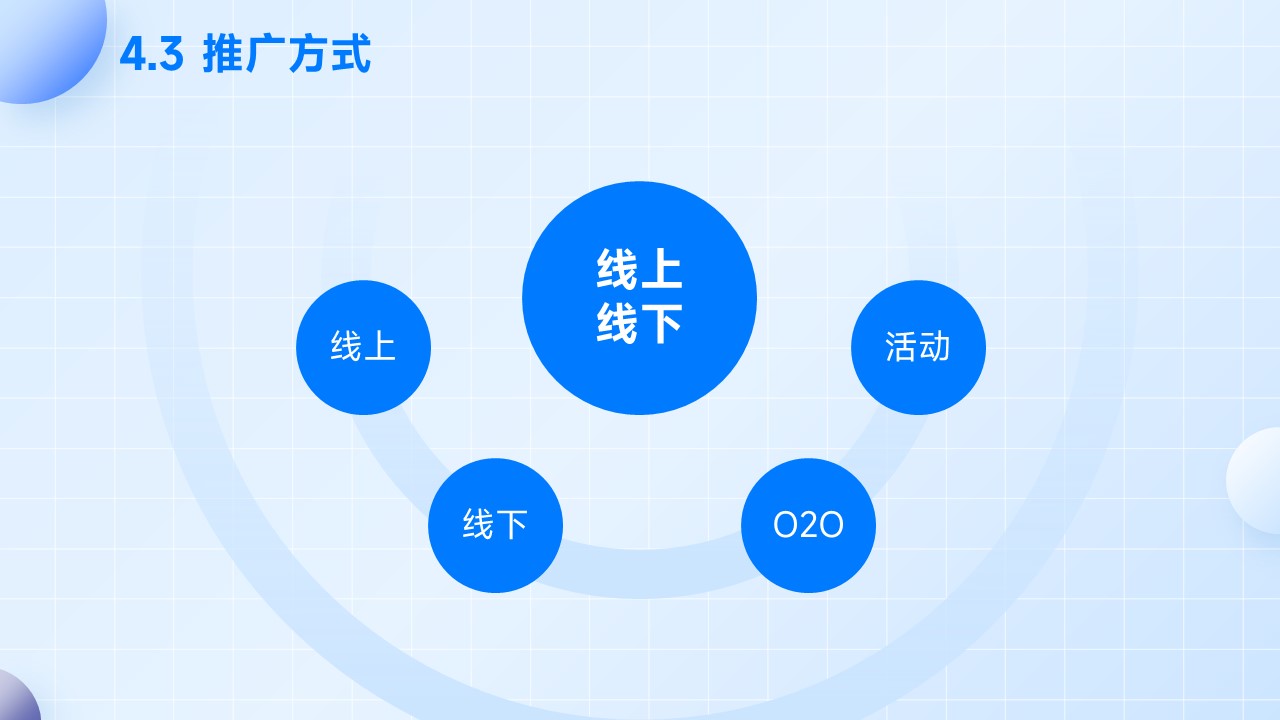 4.3 推广方式

线上
线下

线上

活动

线下

O2O